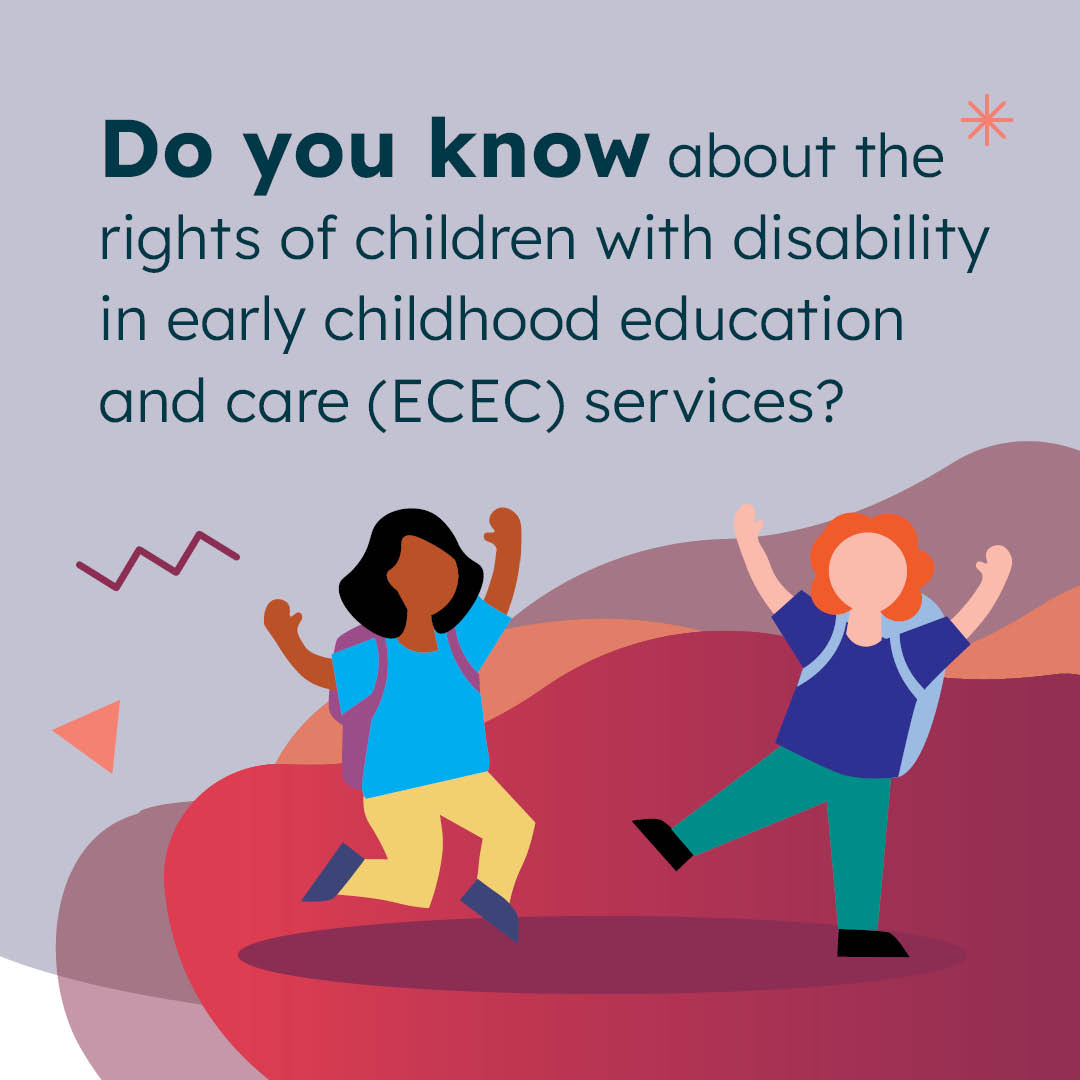 Do you know about the rights of children with disability in early childhood education and care (ECEC) services?